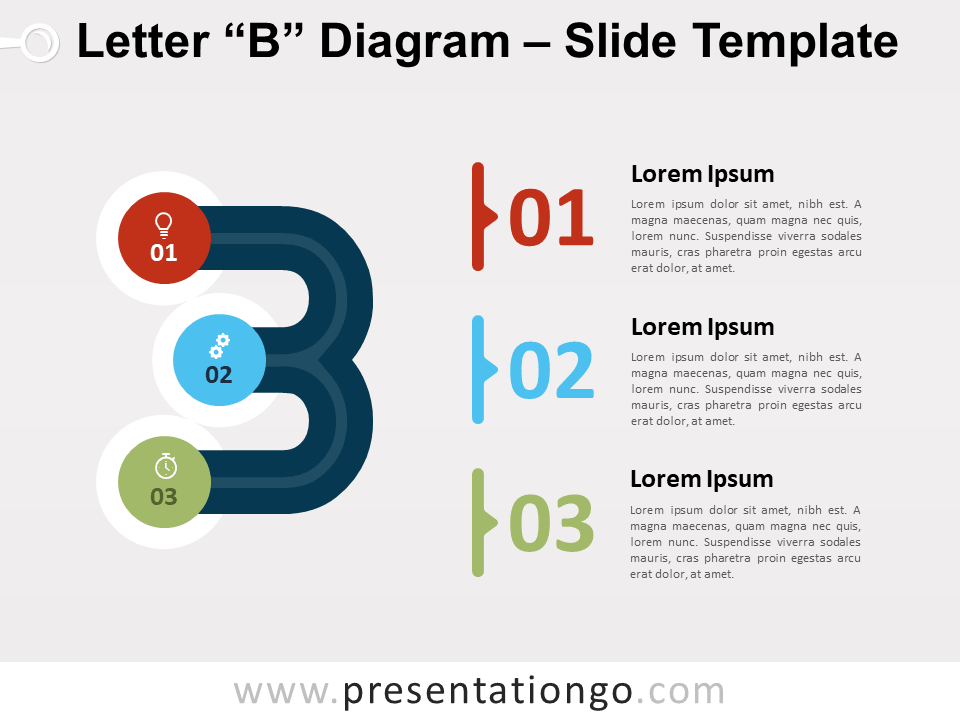 Letter “B” Diagram – Slide Template

01

02

03

01

Lorem Ipsum

Lorem ipsum dolor sit amet, nibh est. A magna maecenas, quam magna nec quis, lorem nunc. Suspendisse viverra sodales mauris, cras pharetra proin egestas arcu erat dolor, at amet.

02

Lorem Ipsum

Lorem ipsum dolor sit amet, nibh est. A magna maecenas, quam magna nec quis, lorem nunc. Suspendisse viverra sodales mauris, cras pharetra proin egestas arcu erat dolor, at amet.

03

Lorem Ipsum

Lorem ipsum dolor sit amet, nibh est. A magna maecenas, quam magna nec quis, lorem nunc. Suspendisse viverra sodales mauris, cras pharetra proin egestas arcu erat dolor, at amet.

www.presentationgo.com